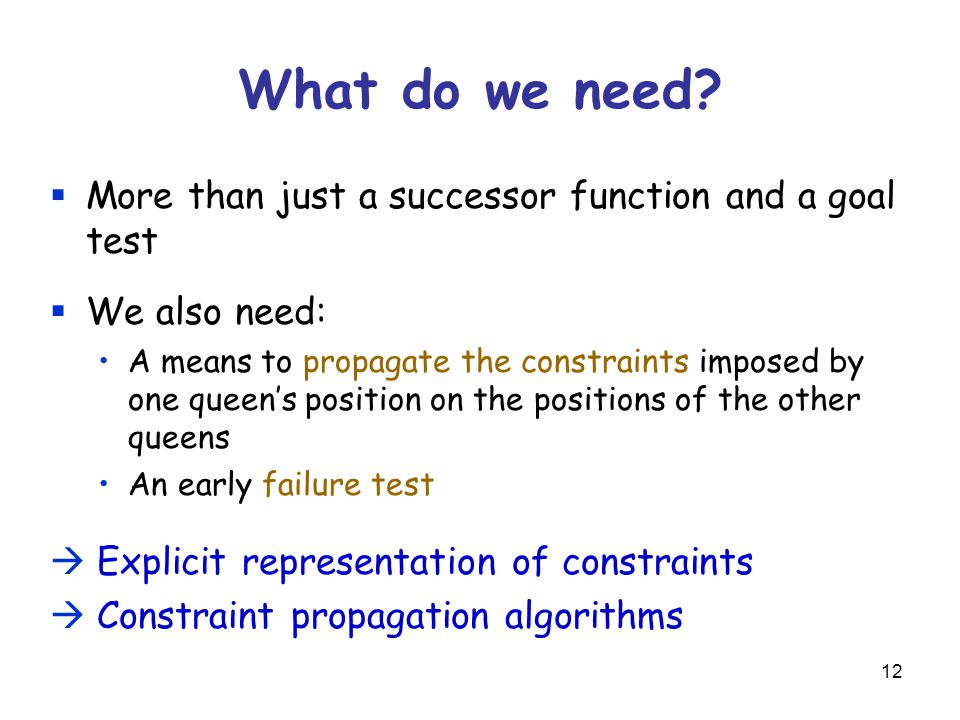 What do we need?

▪ More than just a successor function and a goal test

▪ We also need:

• A means to propagate the constraints imposed by one queen's position on the positions of the other queens

• An early failure test

→ Explicit representation of constraints
→ Constraint propagation algorithms

12